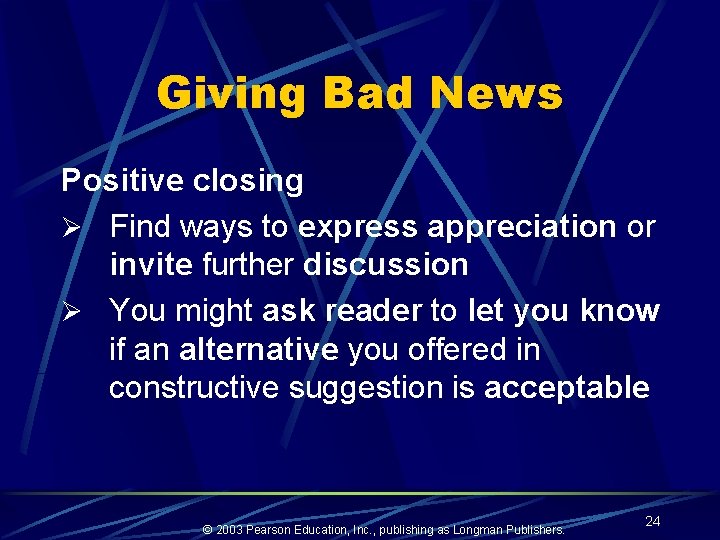 Giving Bad News

Positive closing

➢ Find ways to express appreciation or invite further discussion

➢ You might ask reader to let you know if an alternative you offered in constructive suggestion is acceptable

© 2003 Pearson Education, Inc., publishing as Longman Publishers.

24